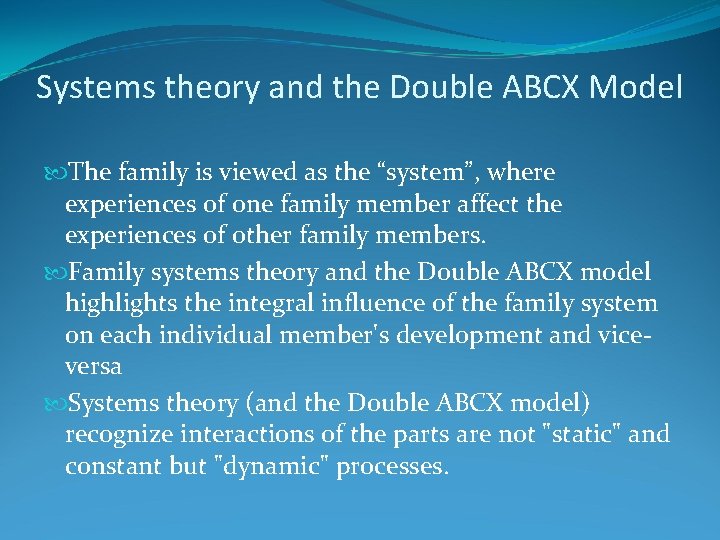 Systems theory and the Double ABCX Model

The family is viewed as the “system”, where experiences of one family member affect the experiences of other family members.

Family systems theory and the Double ABCX model highlights the integral influence of the family system on each individual member's development and vice-versa

Systems theory (and the Double ABCX model) recognize interactions of the parts are not "static" and constant but "dynamic" processes.